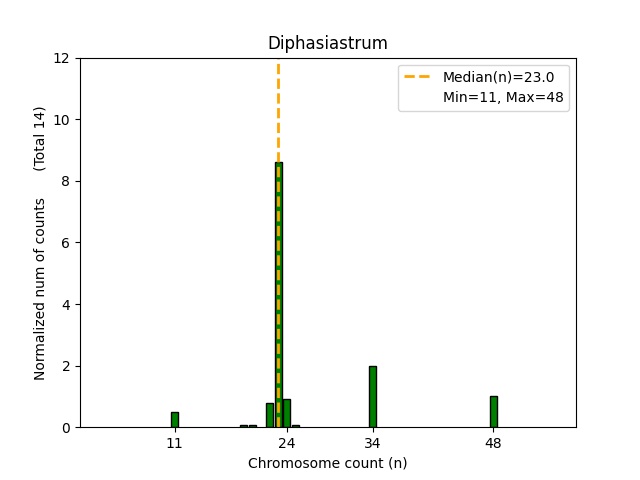 Diphasiastrum

Median(n)=23.0
Min=11, Max=48

Normalized num of counts (Total 14)

12
10
8
6
4
2
0

11
24
34
48

Chromosome count (n)